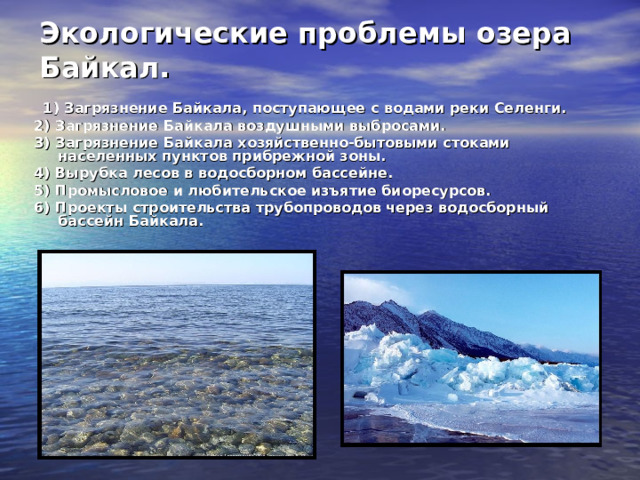 Экологические проблемы озера Байкал.

1) Загрязнение Байкала, поступающее с водами реки Селенги.
2) Загрязнение Байкала воздушными выбросами.
3) Загрязнение Байкала хозяйственно-бытовыми стоками населенных пунктов прибрежной зоны.
4) Вырубка лесов в водосборном бассейне.
5) Промысловое и любительское изъятие биоресурсов.
6) Проекты строительства трубопроводов через водосборный бассейн Байкала.